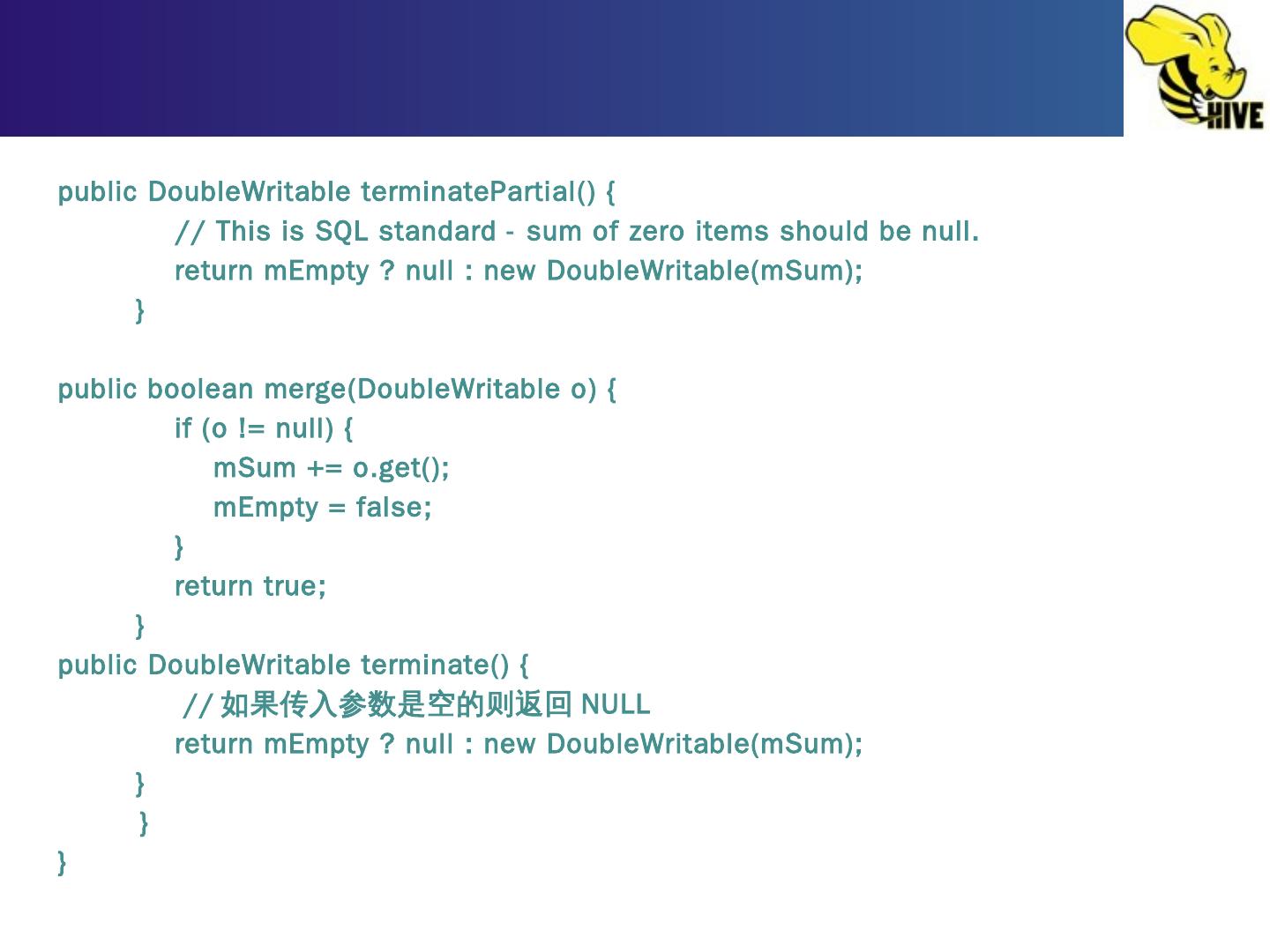 HIVE

public DoubleWritable terminatePartial() {
 // This is SQL standard - sum of zero items should be null.
 return mEmpty ? null : new DoubleWritable(mSum);
 }

public boolean merge(DoubleWritable o) {
 if (o != null) {
 mSum += o.get();
 mEmpty = false;
 }
 return true;
 }
public DoubleWritable terminate() {
 // 如果传入参数是空的则返回 NULL
 return mEmpty ? null : new DoubleWritable(mSum);
 }
 }
}